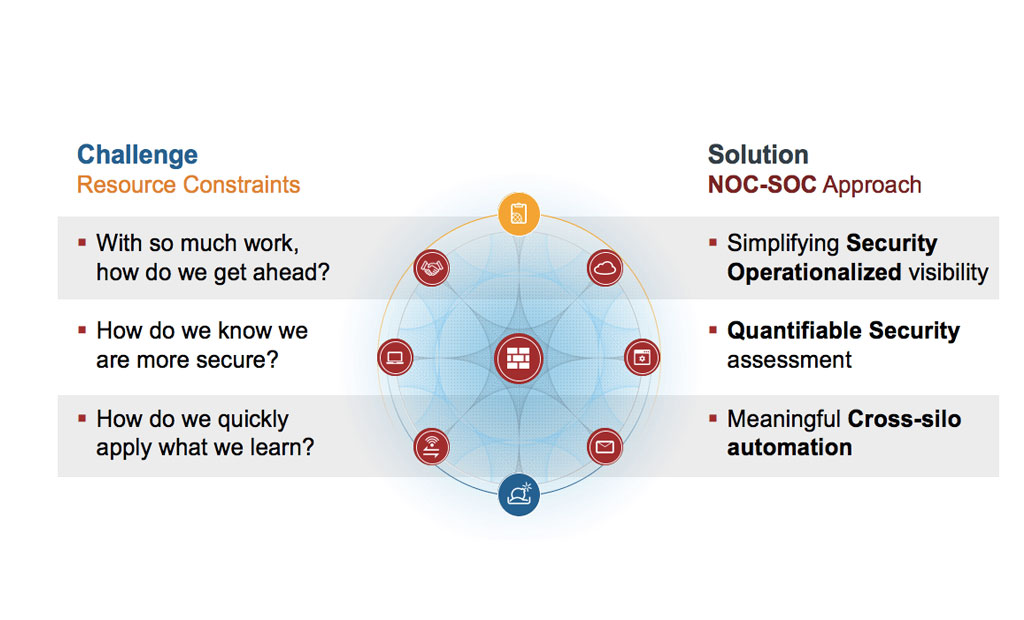 Challenge
Resource Constraints

▪ With so much work, how do we get ahead?

▪ How do we know we are more secure?

▪ How do we quickly apply what we learn?

Solution
NOC-SOC Approach

▪ Simplifying Security Operationalized visibility

▪ Quantifiable Security assessment

▪ Meaningful Cross-silo automation